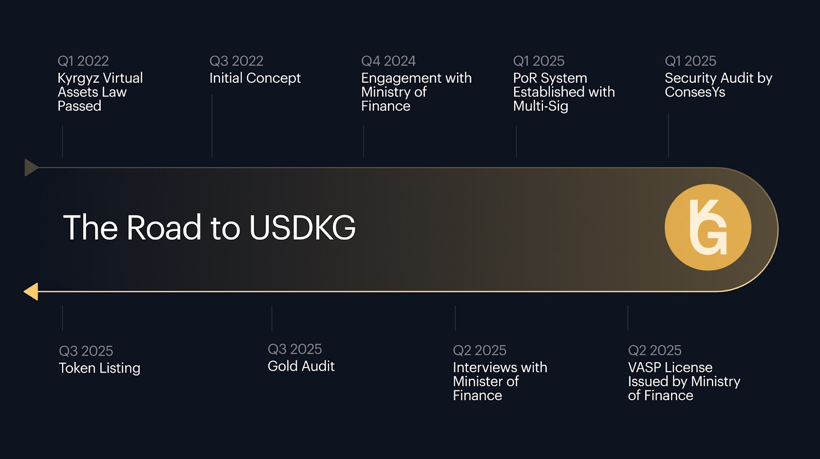 Q1 2022
Kyrgyz Virtual Assets Law Passed

Q3 2022
Initial Concept

Q4 2024
Engagement with Ministry of Finance

Q1 2025
PoR System Established with Multi-Sig

Q1 2025
Security Audit by ConsesYs

The Road to USDKG

KG

Q3 2025
Token Listing

Q3 2025
Gold Audit

Q2 2025
Interviews with Minister of Finance

Q2 2025
VASP License Issued by Ministry of Finance